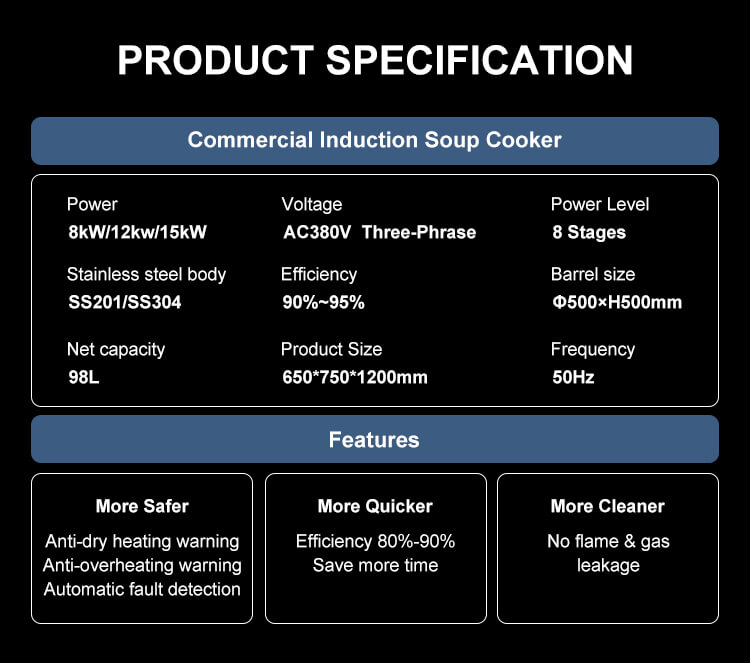 PRODUCT SPECIFICATION

Commercial Induction Soup Cooker

Power
8kW/12kw/15kW

Voltage
AC380V Three-Phrase

Power Level
8 Stages

Stainless steel body
SS201/SS304

Efficiency
90%~95%

Barrel size
Φ500×H500mm

Net capacity
98L

Product Size
650*750*1200mm

Frequency
50Hz

Features

More Safer
Anti-dry heating warning
Anti-overheating warning
Automatic fault detection

More Quicker
Efficiency 80%-90%
Save more time

More Cleaner
No flame & gas leakage